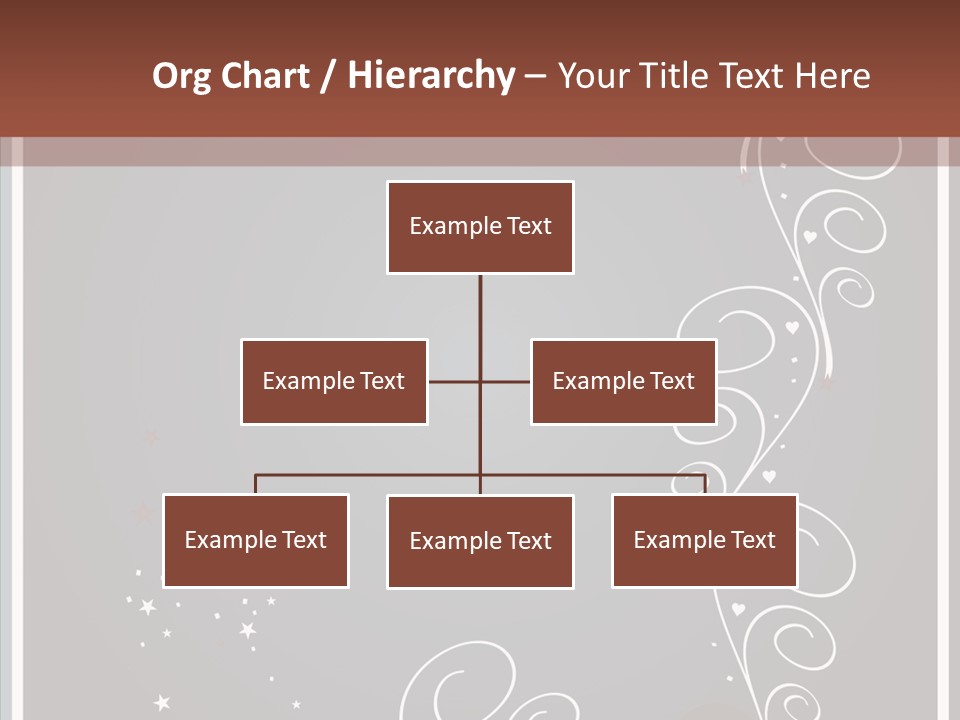 Org Chart / Hierarchy – Your Title Text Here

Example Text

Example Text

Example Text

Example Text

Example Text

Example Text